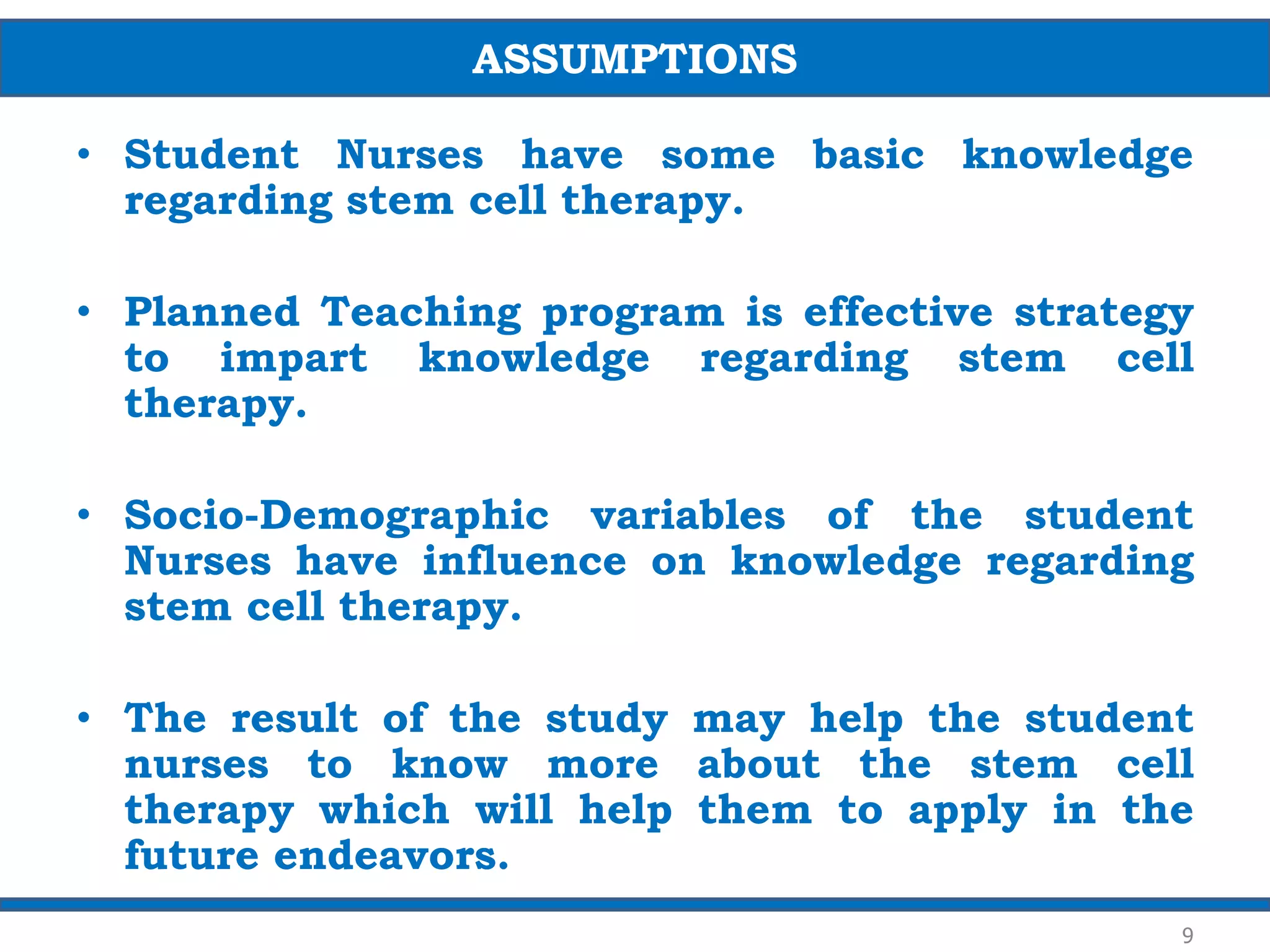 ASSUMPTIONS

• Student Nurses have some basic knowledge regarding stem cell therapy.

• Planned Teaching program is effective strategy to impart knowledge regarding stem cell therapy.

• Socio-Demographic variables of the student Nurses have influence on knowledge regarding stem cell therapy.

• The result of the study may help the student nurses to know more about the stem cell therapy which will help them to apply in the future endeavors.

9